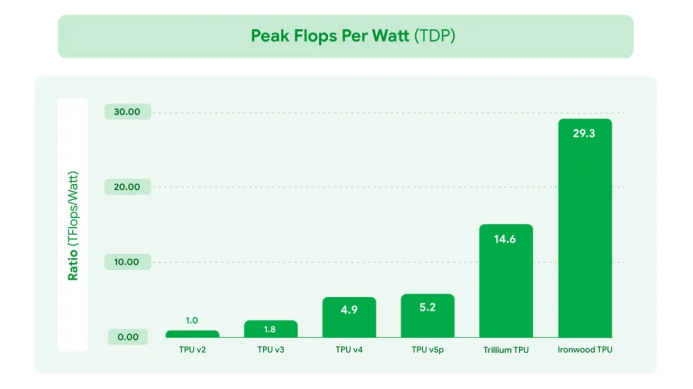 Peak Flops Per Watt (TDP)

Ratio (TFlops/Watt)

30.00
20.00
10.00
0.00

1.0
1.8
4.9
5.2
14.6
29.3

TPU v2
TPU v3
TPU v4
TPU v5p
Trillium TPU
Ironwood TPU